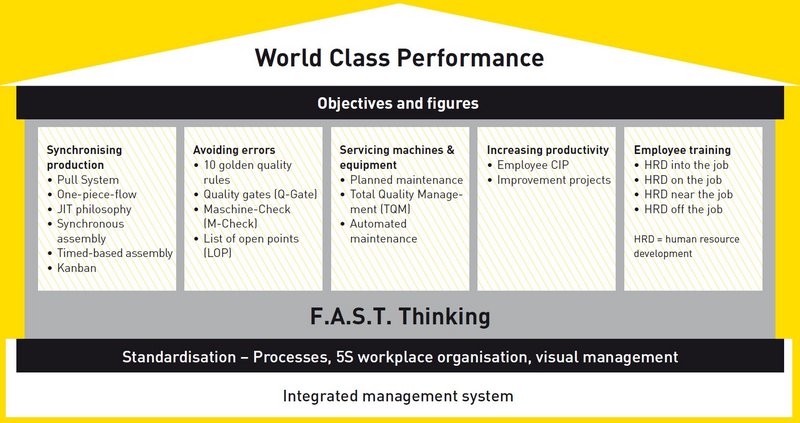 World Class Performance

Objectives and figures

Synchronising production
• Pull System
• One-piece-flow
• JIT philosophy
• Synchronous assembly
• Timed-based assembly
• Kanban

Avoiding errors
• 10 golden quality rules
• Quality gates (Q-Gate)
• Maschine-Check (M-Check)
• List of open points (LOP)

Servicing machines & equipment
• Planned maintenance
• Total Quality Management (TQM)
• Automated maintenance

Increasing productivity
• Employee CIP
• Improvement projects

Employee training
• HRD into the job
• HRD on the job
• HRD near the job
• HRD off the job

HRD = human resource development

F.A.S.T. Thinking

Standardisation – Processes, 5S workplace organisation, visual management

Integrated management system